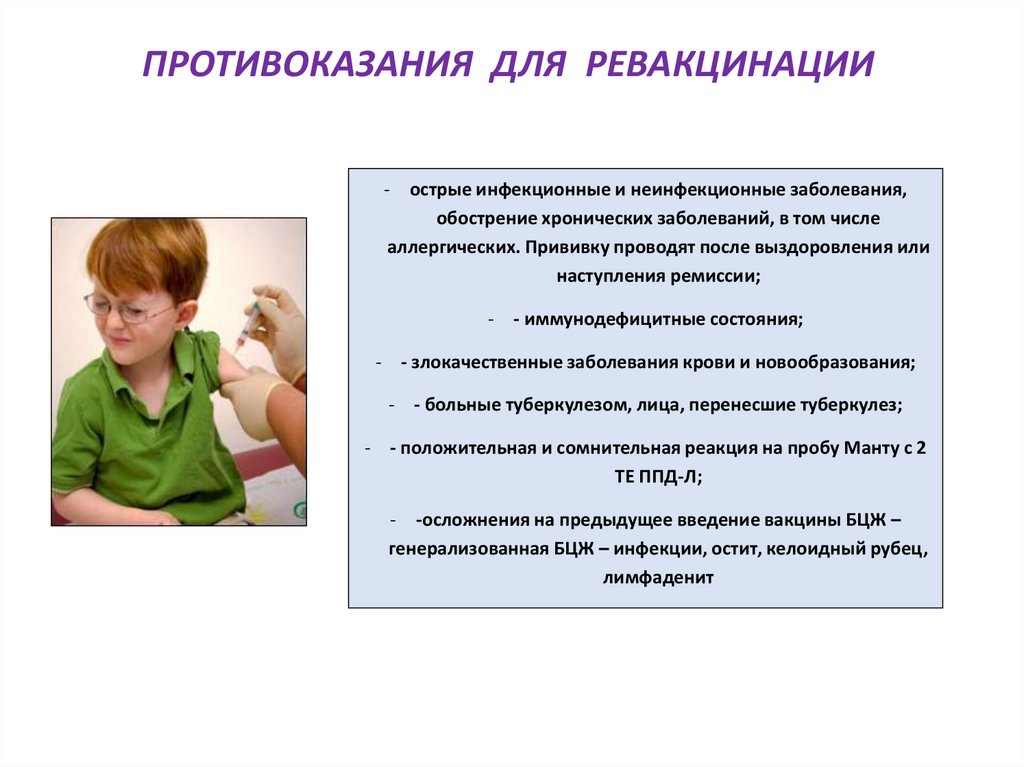 ПРОТИВОКАЗАНИЯ ДЛЯ РЕВАКЦИНАЦИИ

- острые инфекционные и неинфекционные заболевания, обострение хронических заболеваний, в том числе аллергических. Прививку проводят после выздоровления или наступления ремиссии;

- - иммунодефицитные состояния;

- - злокачественные заболевания крови и новообразования;

- - больные туберкулезом, лица, перенесшие туберкулез;

- - положительная и сомнительная реакция на пробу Манту с 2 ТЕ ППД-Л;

- -осложнения на предыдущее введение вакцины БЦЖ – генерализованная БЦЖ – инфекции, остит, келоидный рубец, лимфаденит